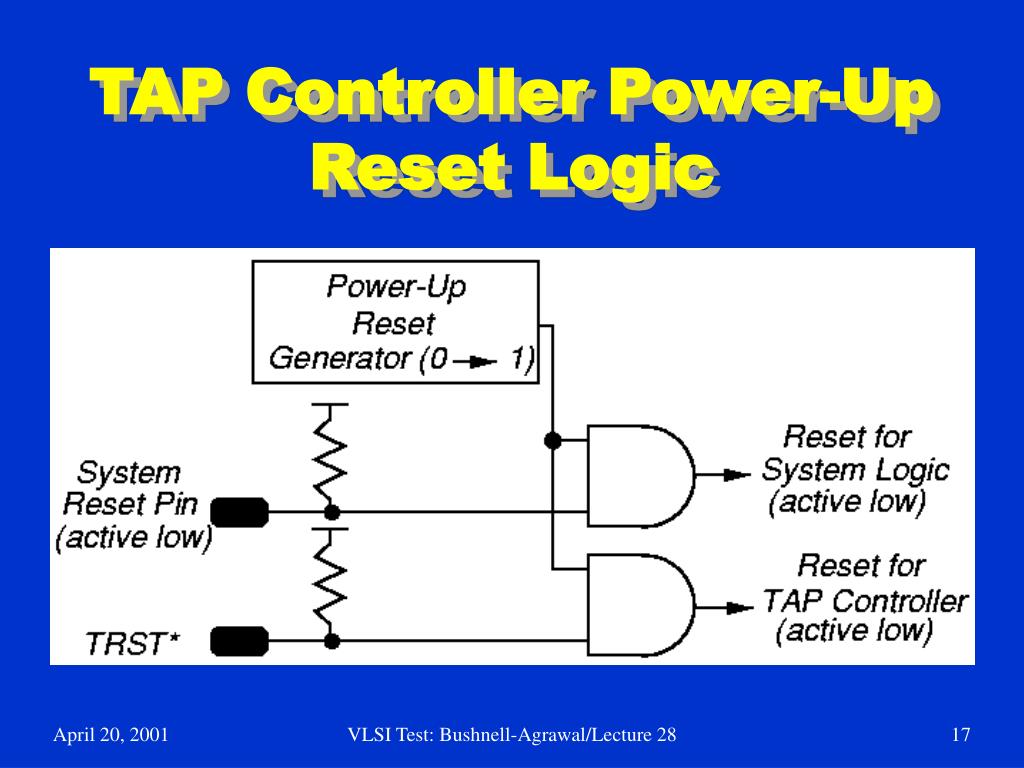 TAP Controller Power-Up Reset Logic

Power-Up Reset Generator (0 → 1)

System Reset Pin (active low)

TRST*

Reset for System Logic (active low)

Reset for TAP Controller (active low)

April 20, 2001

VLSI Test: Bushnell-Agrawal/Lecture 28

17